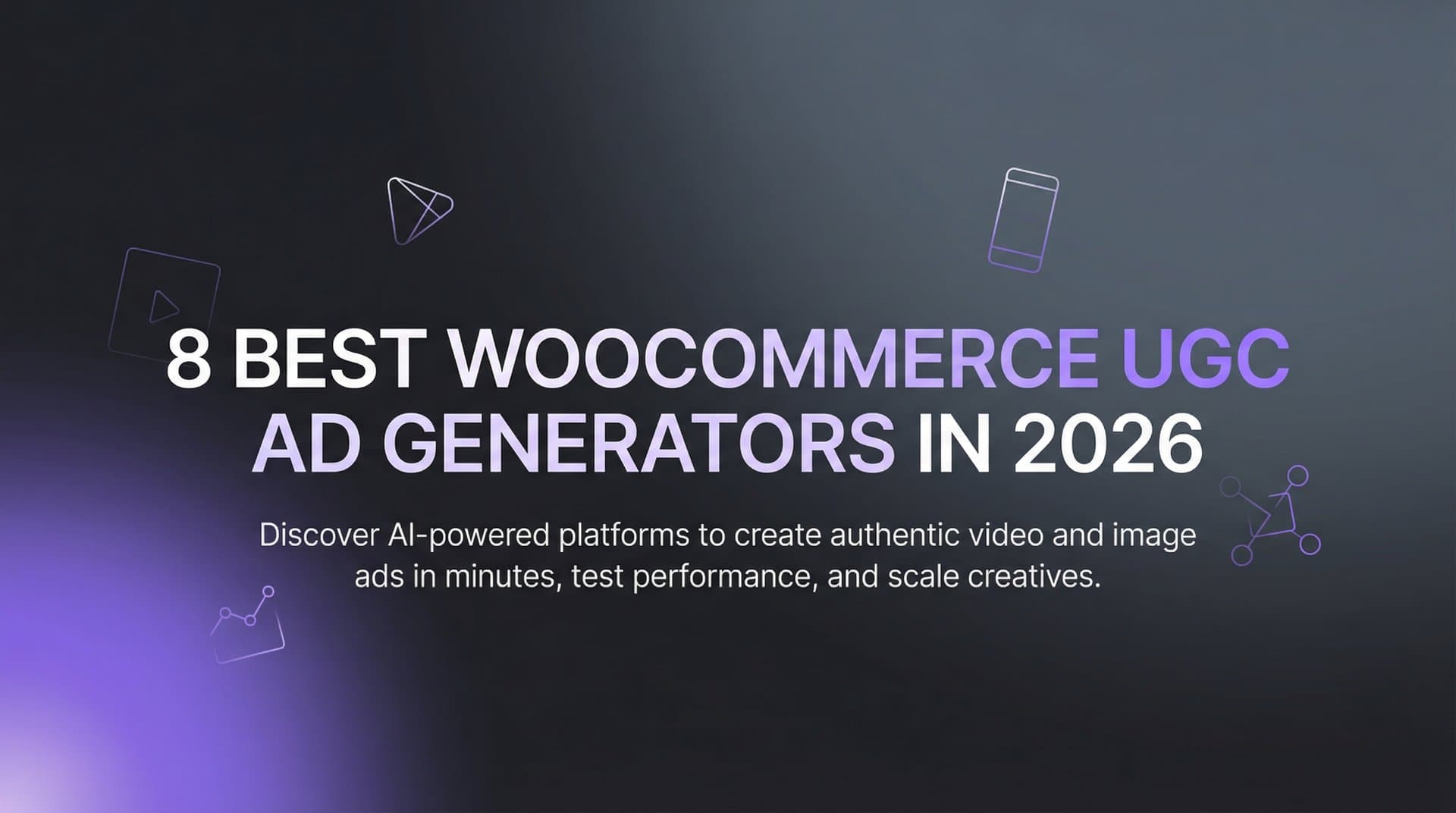 8 BEST WOOCOMMERCE UGC AD GENERATORS IN 2026

Discover AI-powered platforms to create authentic video and image ads in minutes, test performance, and scale creatives.